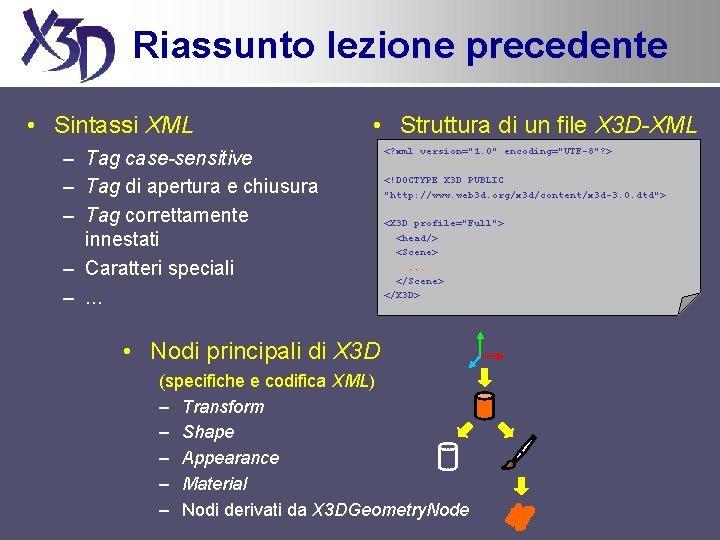 X3D Riassunto lezione precedente

• Sintassi XML
– Tag case-sensitive
– Tag di apertura e chiusura
– Tag correttamente innestati
– Caratteri speciali
– ...

• Struttura di un file X3D-XML

<?xml version="1.0" encoding="UTF-8"?>

<!DOCTYPE X3D PUBLIC "http://www.web3d.org/x3d/content/x3d-3.0.dtd">

<X3D profile="Full">
<head/>
<Scene>
...
</Scene>
</X3D>

• Nodi principali di X3D
(specifiche e codifica XML)
– Transform
– Shape
– Appearance
– Material
– Nodi derivati da X3DGeometryNode